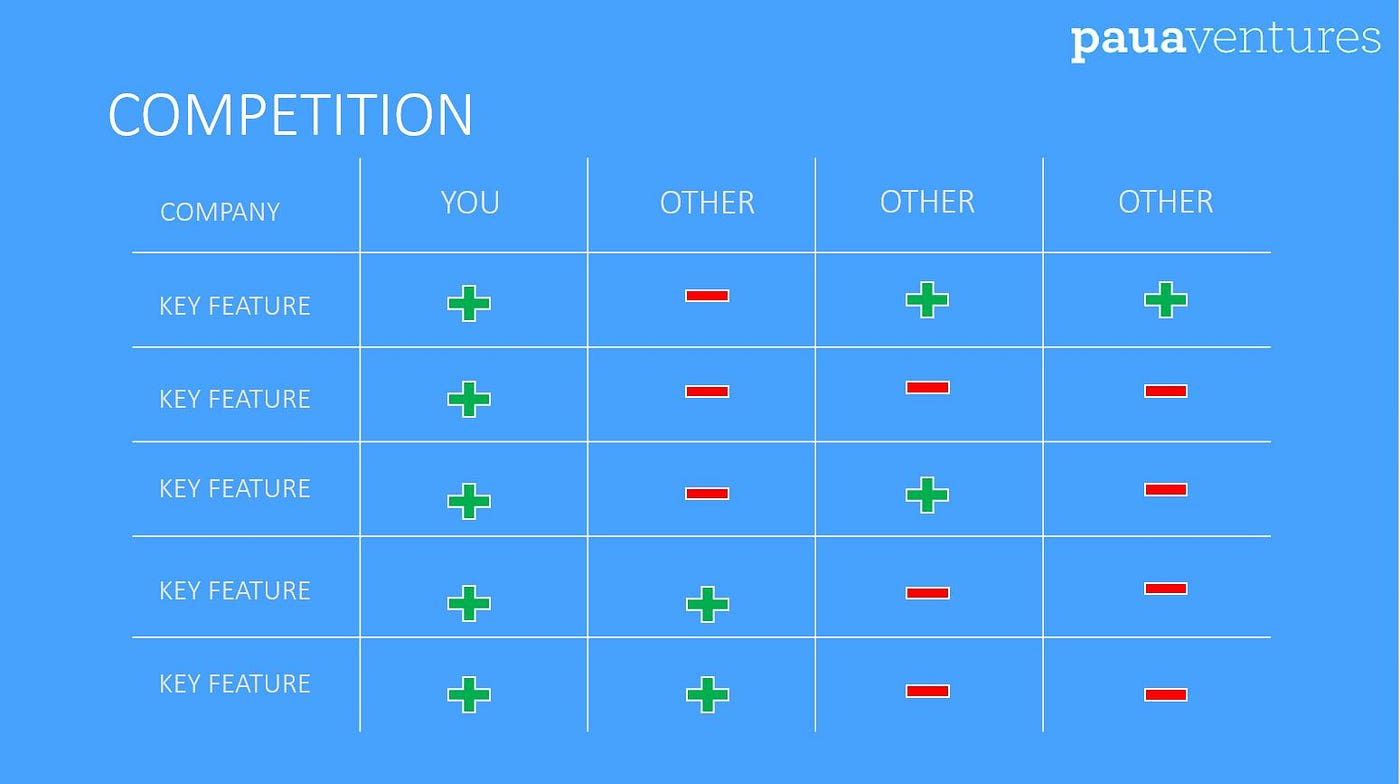 pauaventures

COMPETITION

| COMPANY | YOU | OTHER | OTHER | OTHER |
|---|---|---|---|---|
| KEY FEATURE | + | − | + | + |
| KEY FEATURE | + | − | − | − |
| KEY FEATURE | + | − | + | − |
| KEY FEATURE | + | + | − | − |
| KEY FEATURE | + | + | − | − |